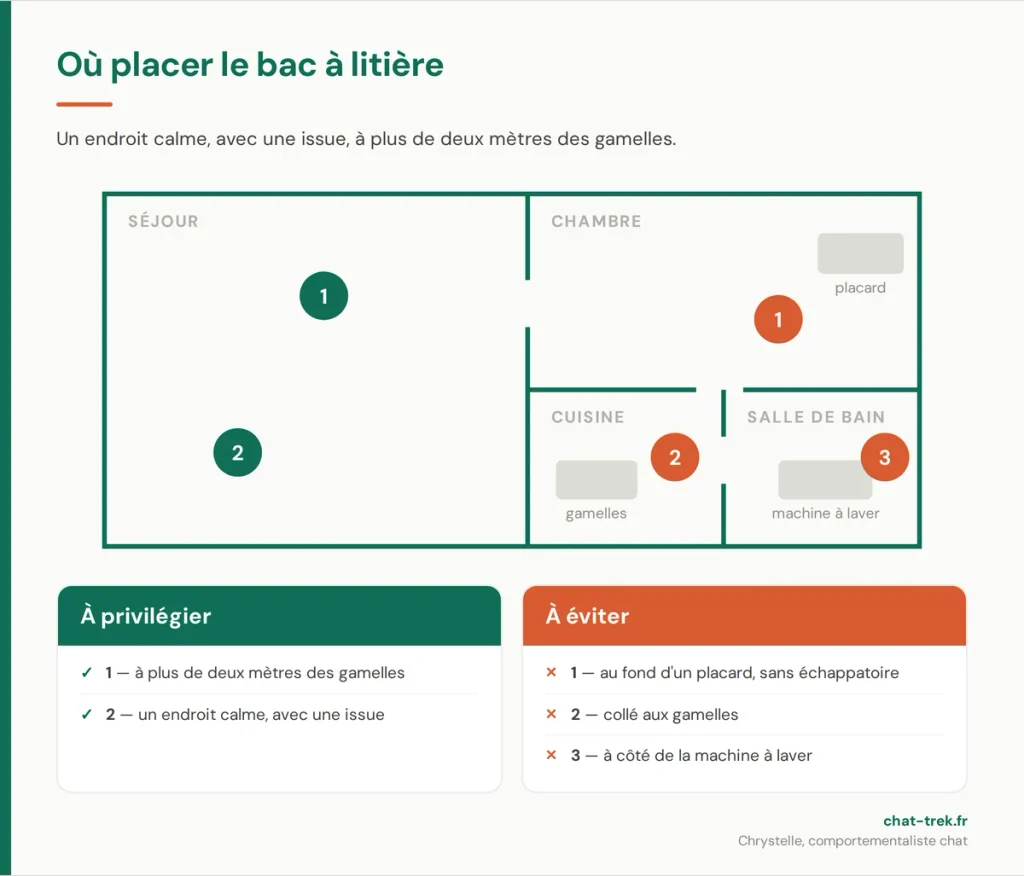 Où placer le bac à litière

Un endroit calme, avec une issue, à plus de deux mètres des gamelles.

SÉJOUR

1

2

CHAMBRE

placard

1

CUISINE

2

gamelles

SALLE DE BAIN

3

machine à laver

À privilégier

✓ 1 — à plus de deux mètres des gamelles

✓ 2 — un endroit calme, avec une issue

À éviter

× 1 — au fond d'un placard, sans échappatoire

× 2 — collé aux gamelles

× 3 — à côté de la machine à laver

chat-trek.fr
Chrystelle, comportementaliste chat